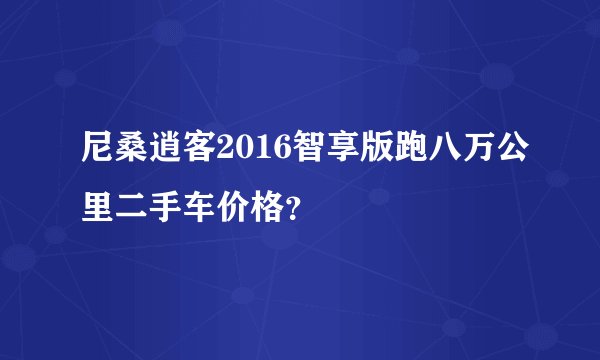 尼桑逍客2016智享版跑八万公里二手车价格?